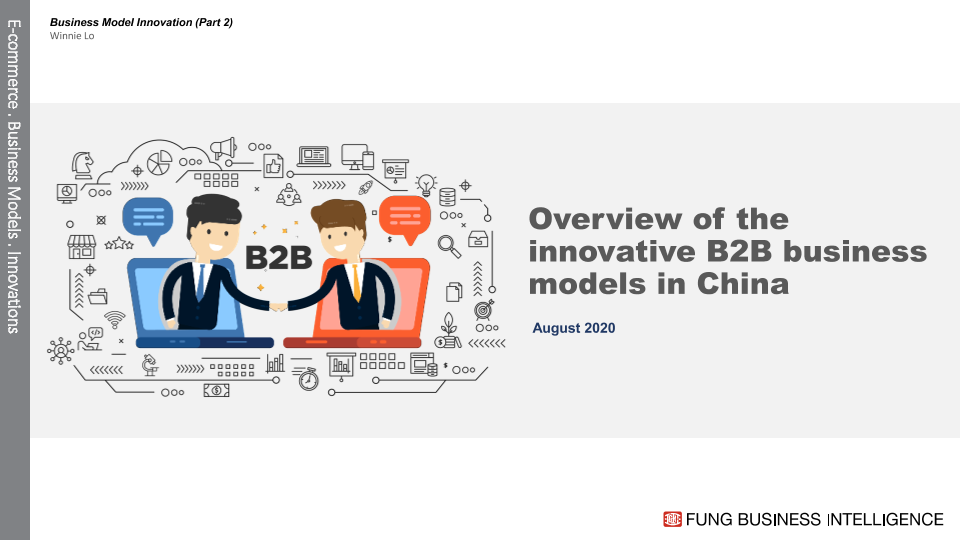 E-commerce . Business Models . Innovations

Business Model Innovation (Part 2)
Winnie Lo

B2B

Overview of the innovative B2B business models in China

August 2020

FUNG BUSINESS INTELLIGENCE